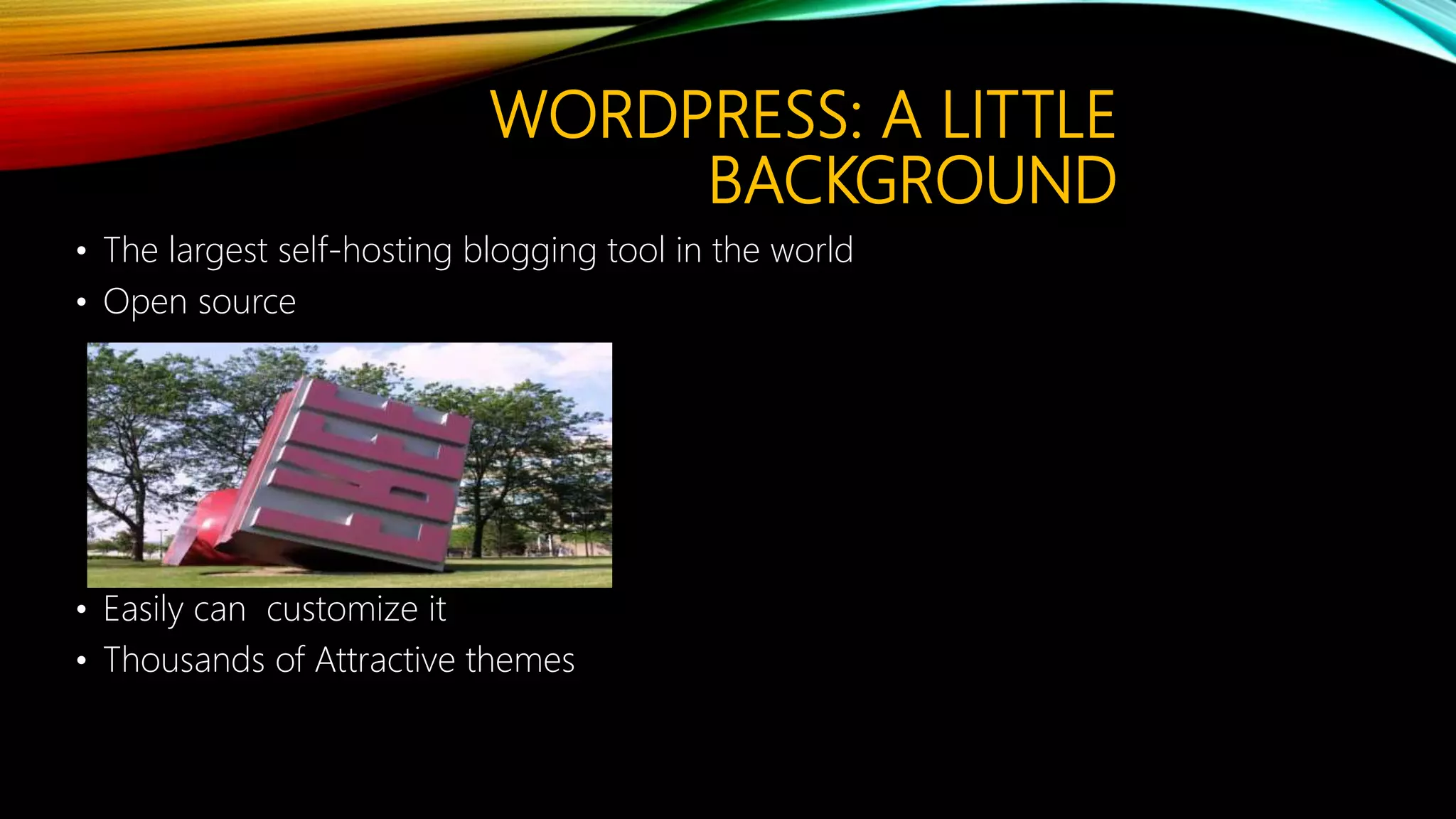 WORDPRESS: A LITTLE BACKGROUND

• The largest self-hosting blogging tool in the world
• Open source

FREE

• Easily can customize it
• Thousands of Attractive themes